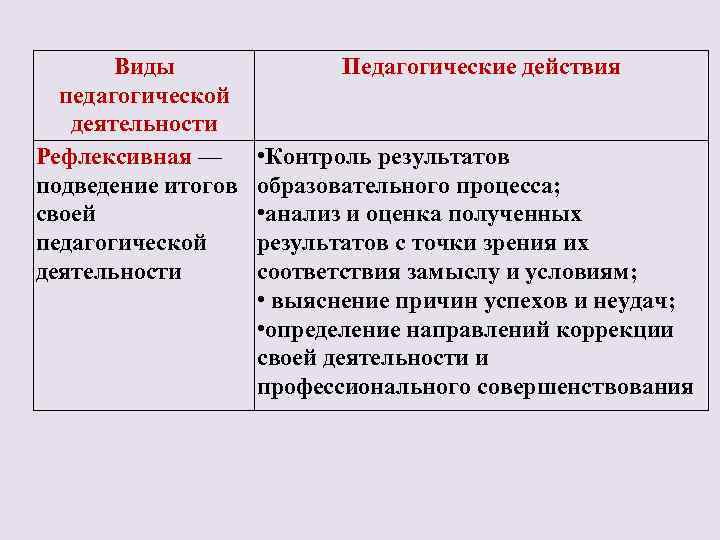 | Виды педагогической деятельности | Педагогические действия |
|---|---|
| Рефлексивная — подведение итогов своей педагогической деятельности | •Контроль результатов образовательного процесса; •анализ и оценка полученных результатов с точки зрения их соответствия замыслу и условиям; • выяснение причин успехов и неудач; •определение направлений коррекции своей деятельности и профессионального совершенствования |